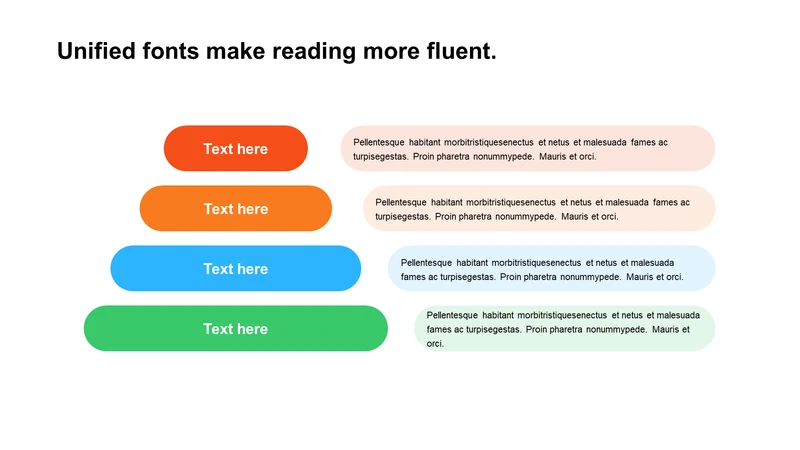 Unified fonts make reading more fluent.

Text here

Pellentesque habitant morbitristiquesenectus et netus et malesuada fames ac turpisegestas. Proin pharetra nonummypede. Mauris et orci.

Text here

Pellentesque habitant morbitristiquesenectus et netus et malesuada fames ac turpisegestas. Proin pharetra nonummypede. Mauris et orci.

Text here

Pellentesque habitant morbitristiquesenectus et netus et malesuada fames ac turpisegestas. Proin pharetra nonummypede. Mauris et orci.

Text here

Pellentesque habitant morbitristiquesenectus et netus et malesuada fames ac turpisegestas. Proin pharetra nonummypede. Mauris et orci.